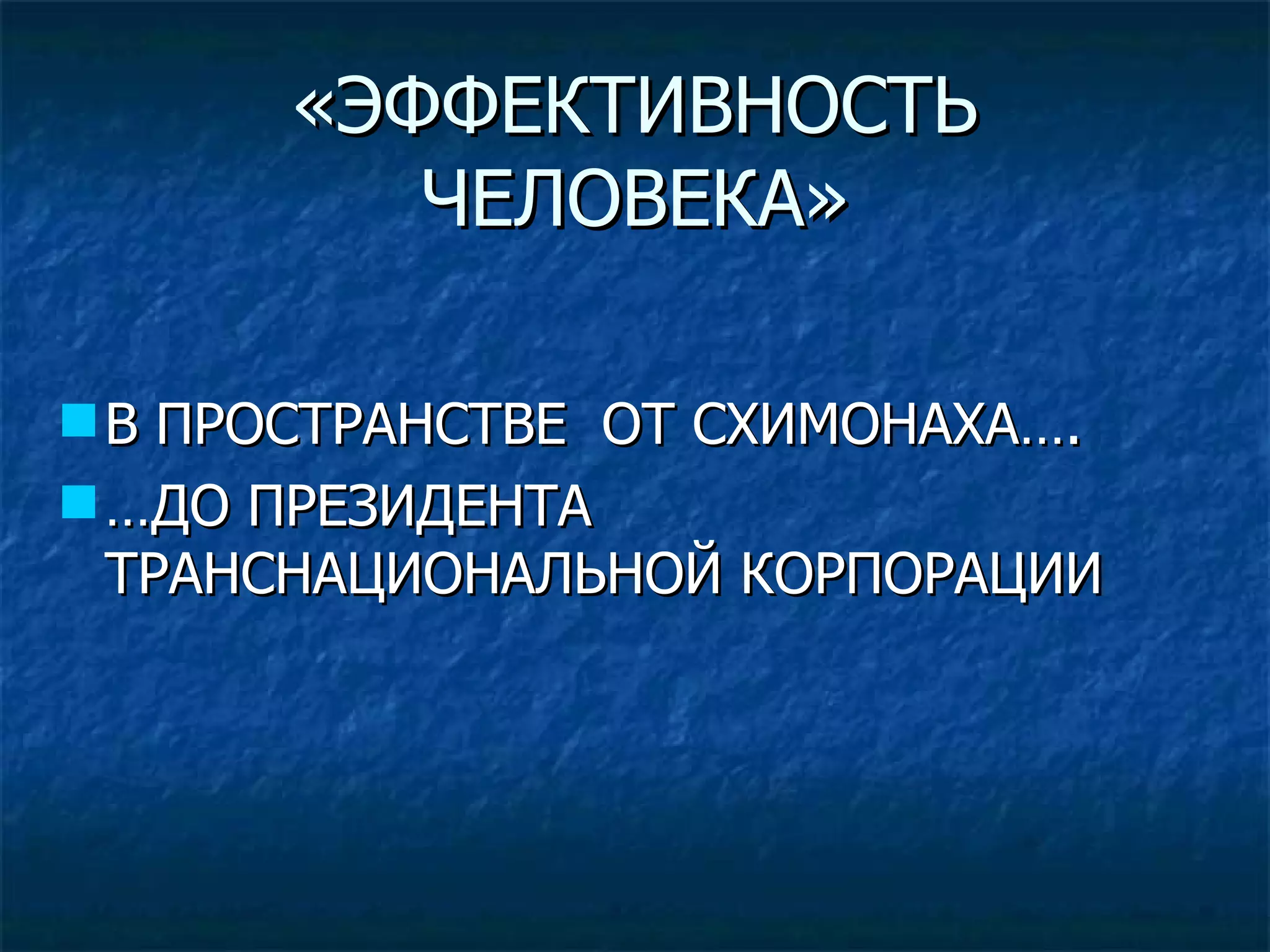 «ЭФФЕКТИВНОСТЬ ЧЕЛОВЕКА»

В ПРОСТРАНСТВЕ  ОТ СХИМОНАХА….
…ДО ПРЕЗИДЕНТА ТРАНСНАЦИОНАЛЬНОЙ КОРПОРАЦИИ